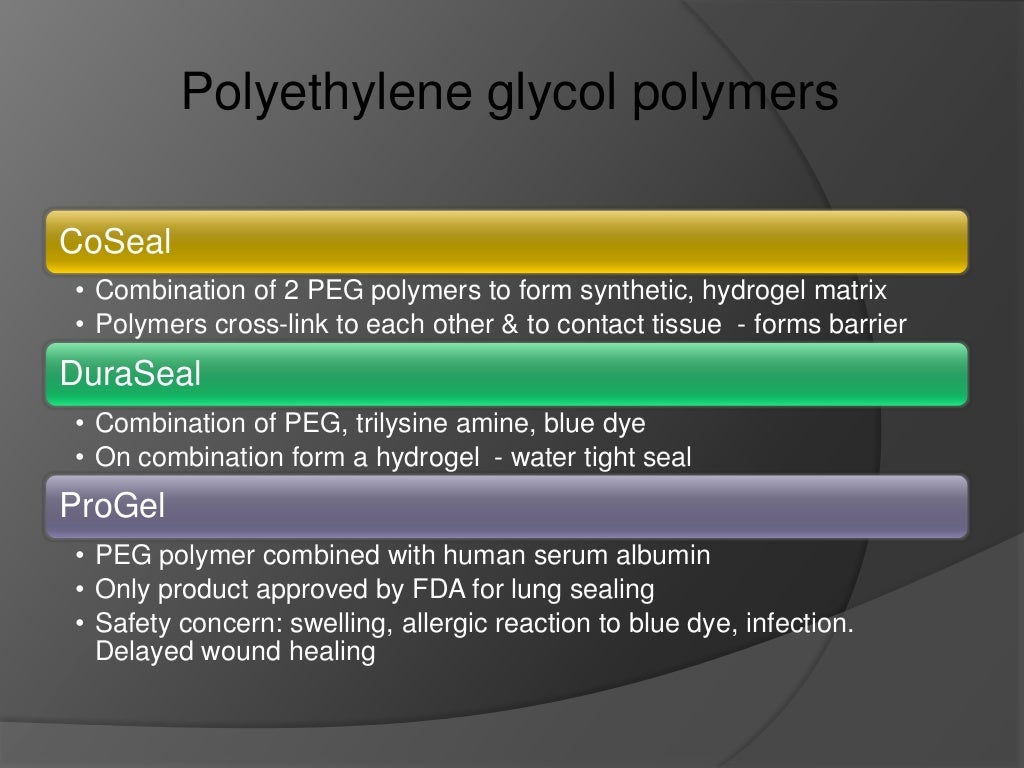 Polyethylene glycol polymers

CoSeal

• Combination of 2 PEG polymers to form synthetic, hydrogel matrix
• Polymers cross-link to each other & to contact tissue - forms barrier

DuraSeal

• Combination of PEG, trilysine amine, blue dye
• On combination form a hydrogel - water tight seal

ProGel

• PEG polymer combined with human serum albumin
• Only product approved by FDA for lung sealing
• Safety concern: swelling, allergic reaction to blue dye, infection. Delayed wound healing